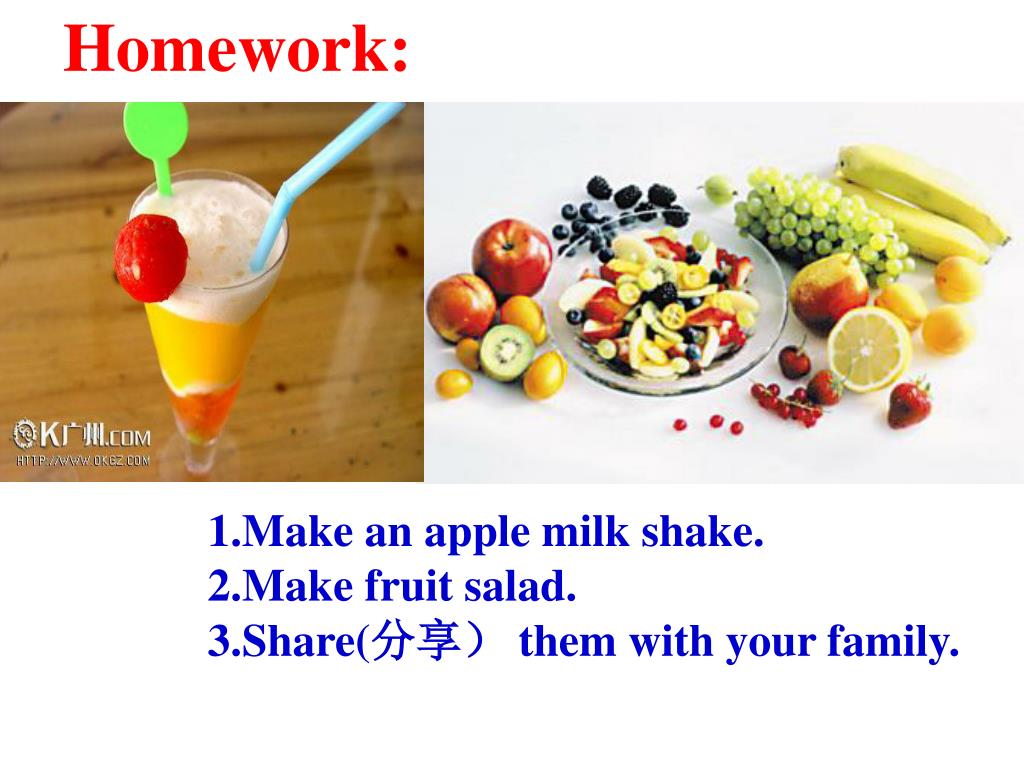 Homework:

OK广州.COM
HTTP://WWW.OKGZ.COM

1.Make an apple milk shake.
2.Make fruit salad.
3.Share(分享） them with your family.